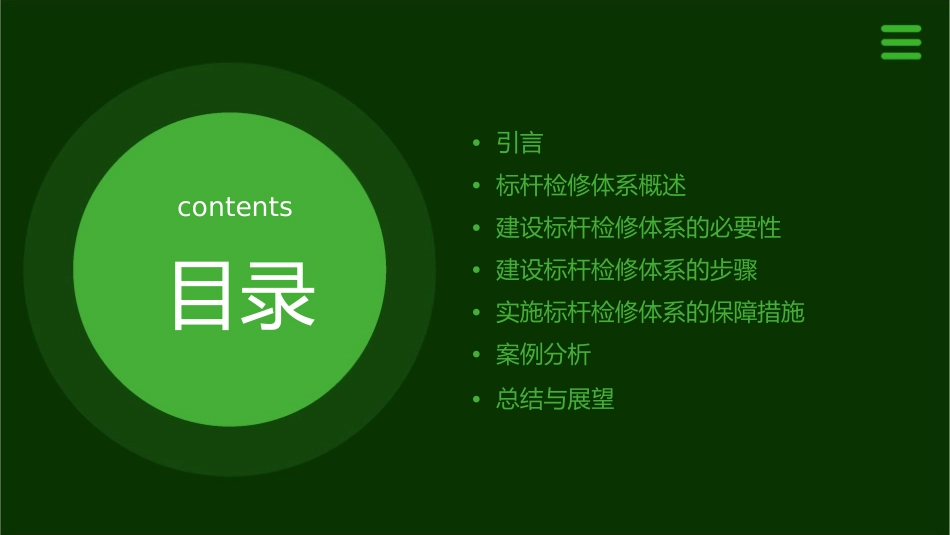 contents

目录

• 引言
• 标杆检修体系概述
• 建设标杆检修体系的必要性
• 建设标杆检修体系的步骤
• 实施标杆检修体系的保障措施
• 案例分析
• 总结与展望